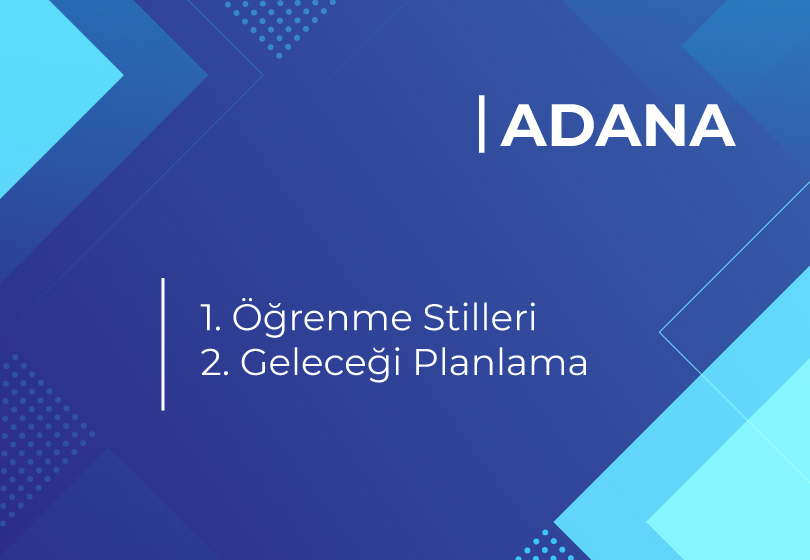 ADANA

1. Öğrenme Stilleri
2. Geleceği Planlama